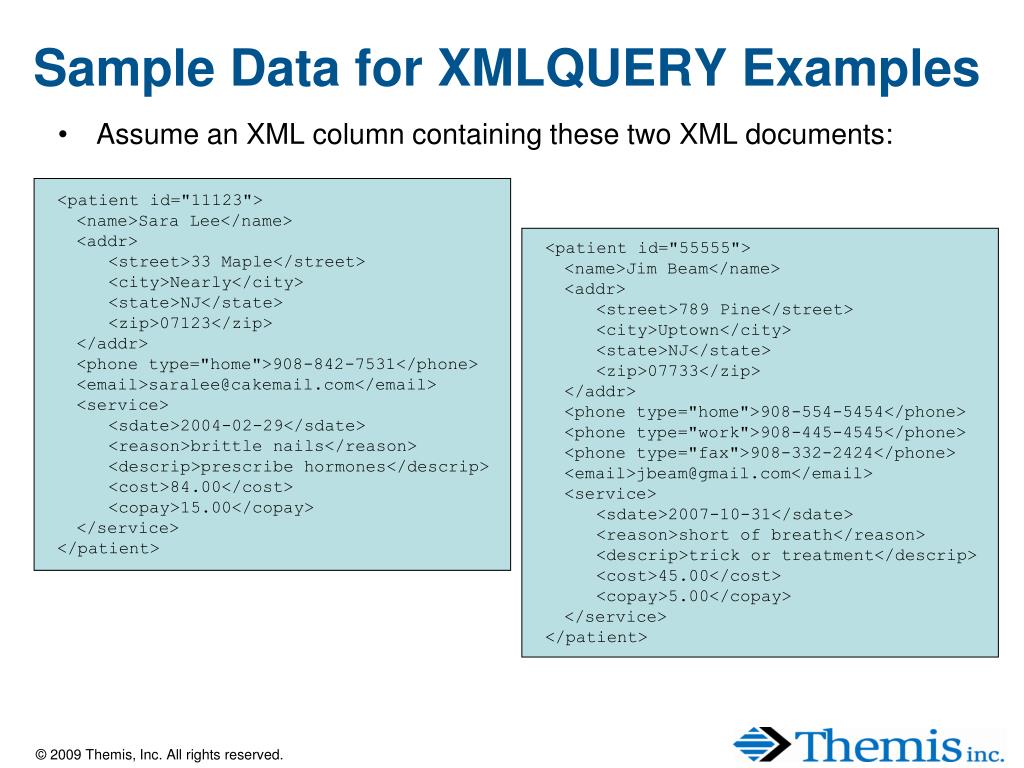 Sample Data for XMLQUERY Examples

• Assume an XML column containing these two XML documents:

<patient id="11123">
<name>Sara Lee</name>
<addr>
<street>33 Maple</street>
<city>Nearly</city>
<state>NJ</state>
<zip>07123</zip>
</addr>
<phone type="home">908-842-7531</phone>
<email>saralee@cakemail.com</email>
<service>
<sdate>2004-02-29</sdate>
<reason>brittle nails</reason>
<descrip>prescribe hormones</descrip>
<cost>84.00</cost>
<copay>15.00</copay>
</service>
</patient>

<patient id="55555">
<name>Jim Beam</name>
<addr>
<street>789 Pine</street>
<city>Uptown</city>
<state>NJ</state>
<zip>07733</zip>
</addr>
<phone type="home">908-554-5454</phone>
<phone type="work">908-445-4545</phone>
<phone type="fax">908-332-2424</phone>
<email>jbeam@gmail.com</email>
<service>
<sdate>2007-10-31</sdate>
<reason>short of breath</reason>
<descrip>trick or treatment</descrip>
<cost>45.00</cost>
<copay>5.00</copay>
</service>
</patient>

© 2009 Themis, Inc. All rights reserved.

Themis inc.